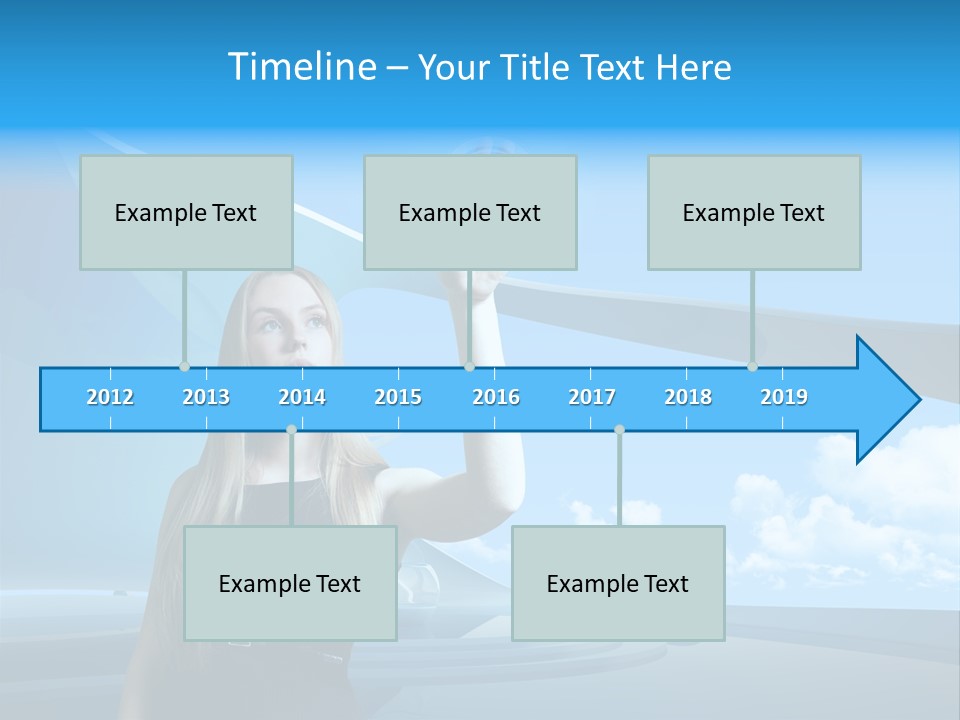 Timeline – Your Title Text Here

Example Text

Example Text

Example Text

2012 2013 2014 2015 2016 2017 2018 2019

Example Text

Example Text